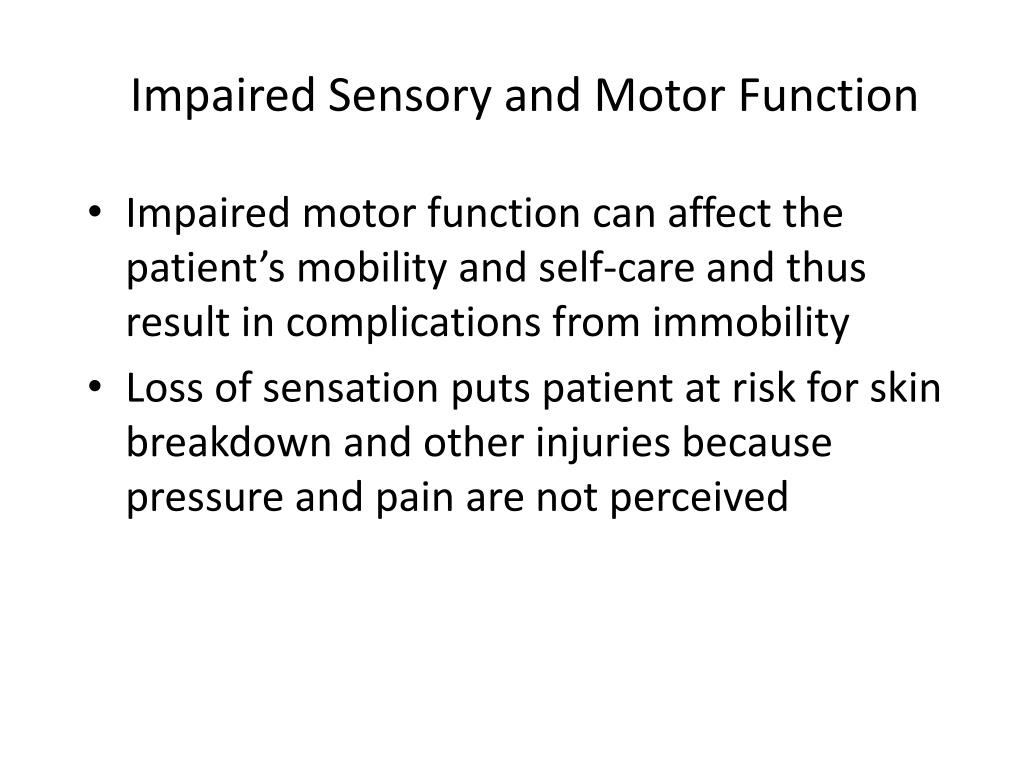 Impaired Sensory and Motor Function

• Impaired motor function can affect the patient’s mobility and self-care and thus result in complications from immobility
• Loss of sensation puts patient at risk for skin breakdown and other injuries because pressure and pain are not perceived